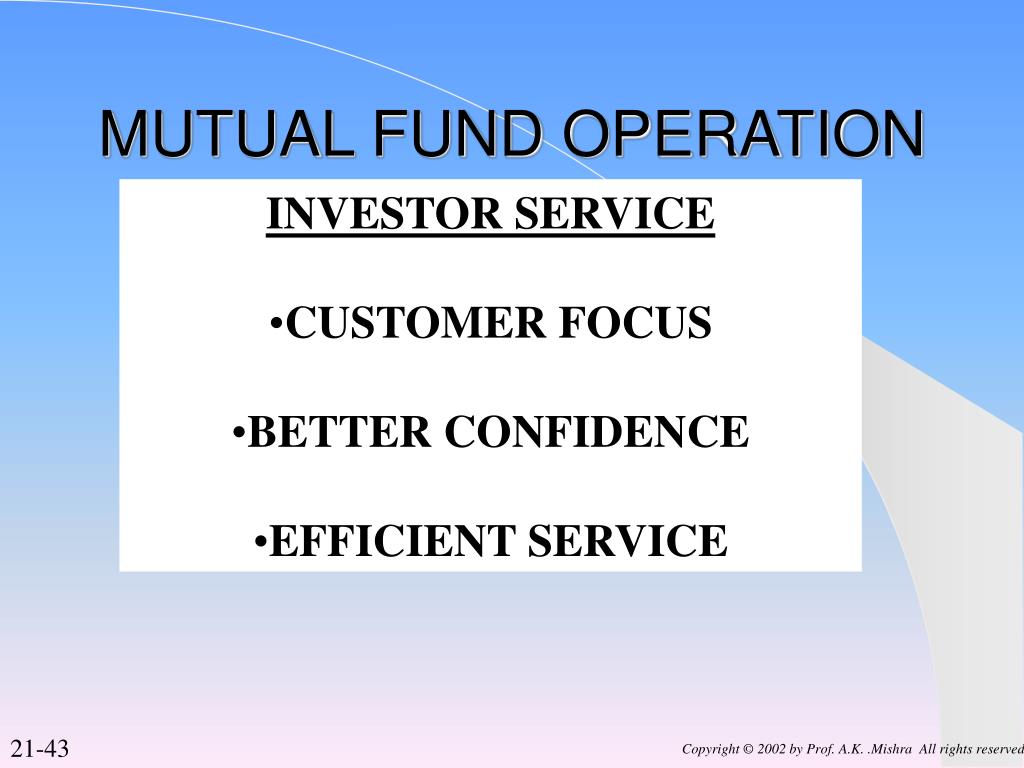 MUTUAL FUND OPERATION

INVESTOR SERVICE

•CUSTOMER FOCUS

•BETTER CONFIDENCE

•EFFICIENT SERVICE

21-43

Copyright © 2002 by Prof. A.K. .Mishra All rights reserved